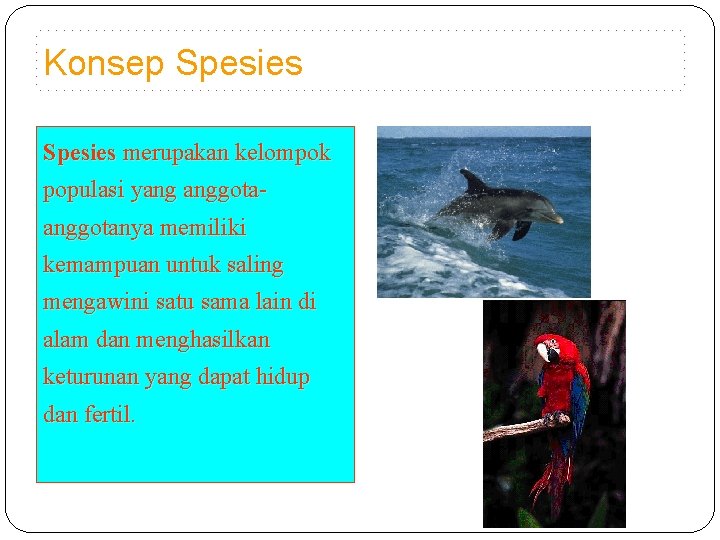 Konsep Spesies

Spesies merupakan kelompok populasi yang anggota-anggotanya memiliki kemampuan untuk saling mengawini satu sama lain di alam dan menghasilkan keturunan yang dapat hidup dan fertil.